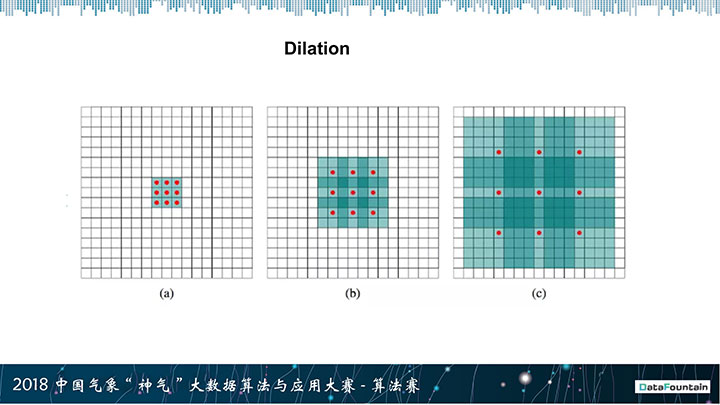 Dilation

(a)

(b)

(c)

2018 中国气象“神气”大数据算法与应用大赛 - 算法赛

DataFountain